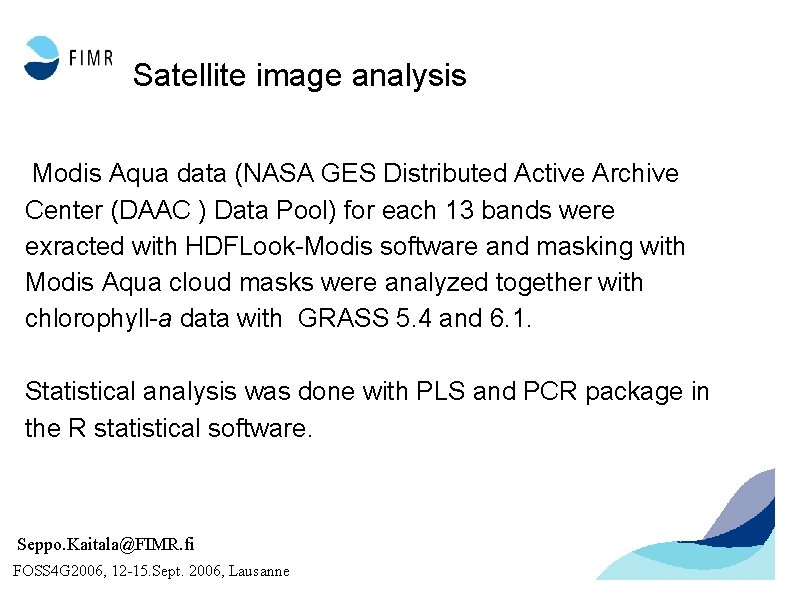 FIMR

Satellite image analysis

Modis Aqua data (NASA GES Distributed Active Archive Center (DAAC ) Data Pool) for each 13 bands were exracted with HDFLook-Modis software and masking with Modis Aqua cloud masks were analyzed together with chlorophyll-a data with GRASS 5.4 and 6.1.

Statistical analysis was done with PLS and PCR package in the R statistical software.

Seppo.Kaitala@FIMR.fi
FOSS4G2006, 12-15.Sept. 2006, Lausanne